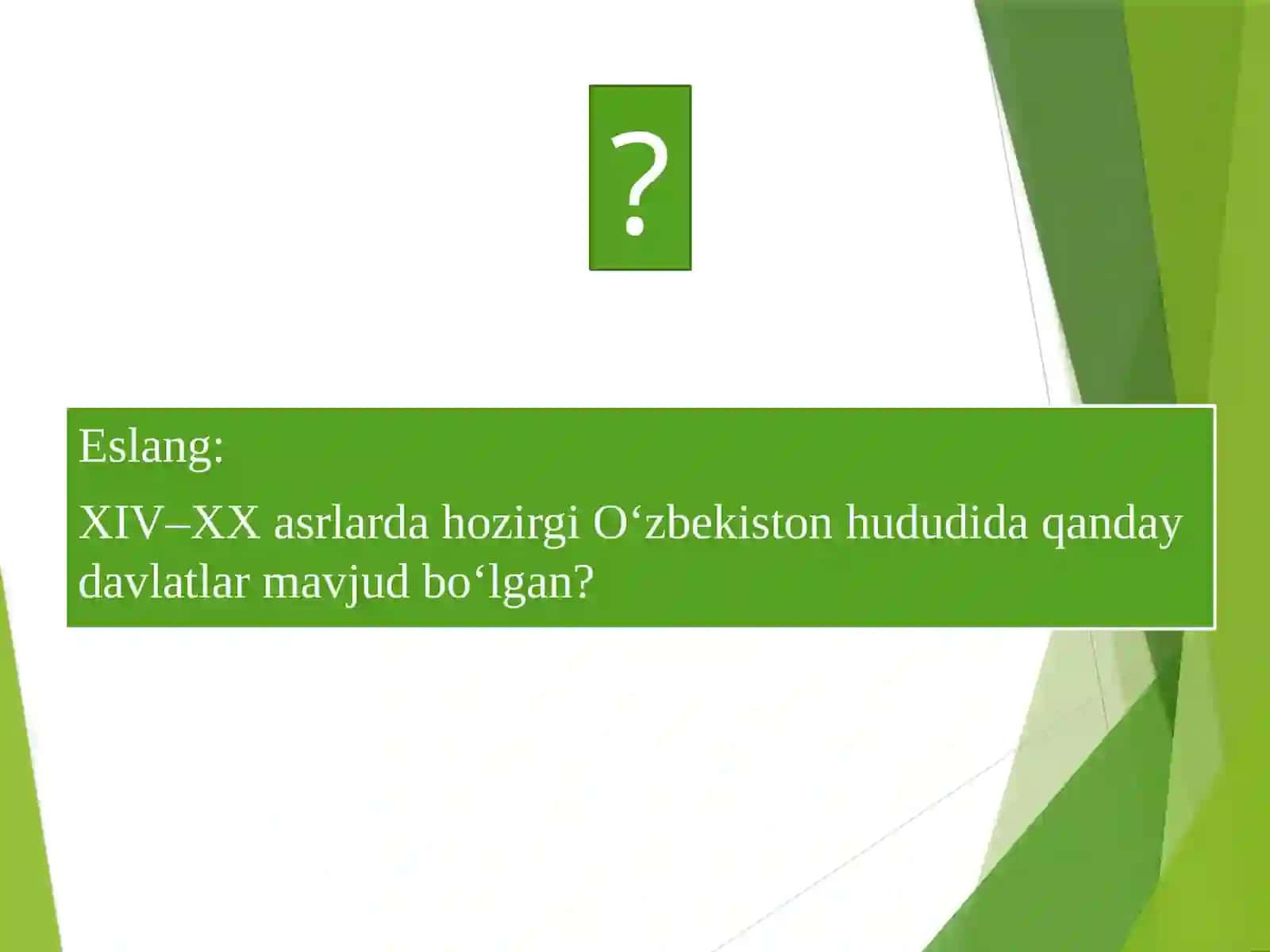 ?

Eslang:

XIV–XX asrlarda hozirgi O‘zbekiston hududida qanday davlatlar mavjud bo‘lgan?